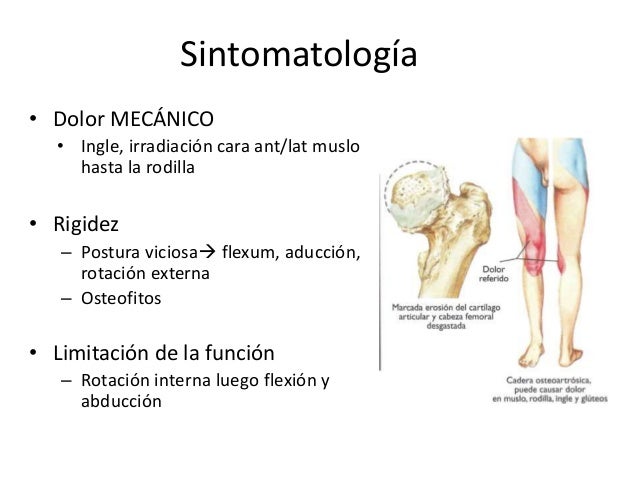 Sintomatología

• Dolor MECÁNICO
  • Ingle, irradiación cara ant/lat muslo hasta la rodilla

• Rigidez
  – Postura viciosa→ flexum, aducción, rotación externa
  – Osteofitos

• Limitación de la función
  – Rotación interna luego flexión y abducción

Dolor referido

Marcada erosión del cartílago articular y cabeza femoral desgastada

Cadera osteoartrósica, puede causar dolor en muslo, rodilla, ingle y glúteos